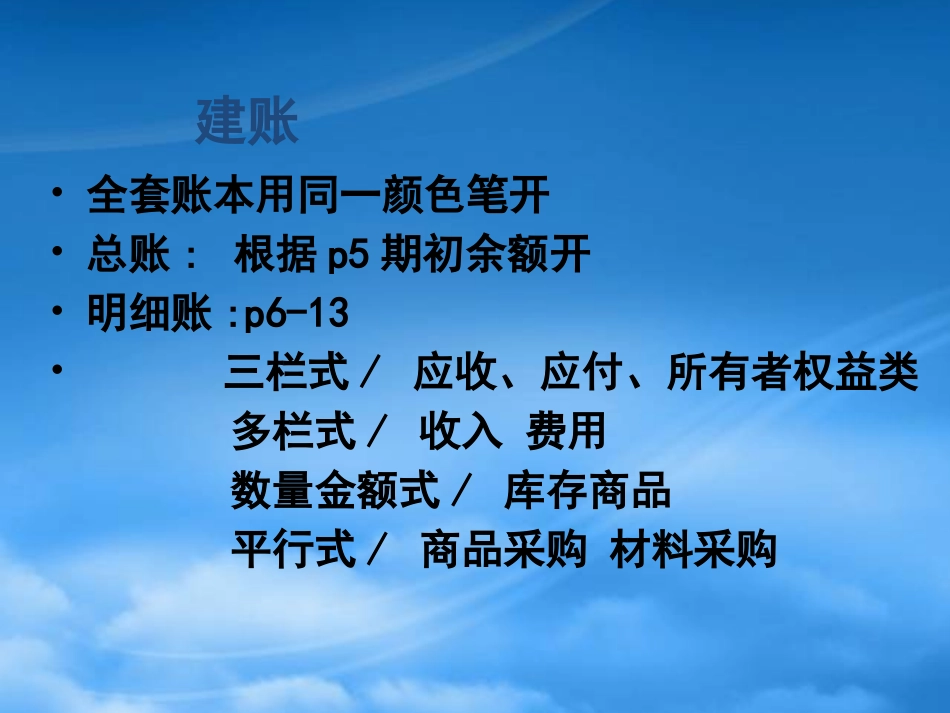 建账

• 全套账本用同一颜色笔开
• 总账： 根据 p5 期初余额开
• 明细账 :p6-13
• 三栏式／ 应收、应付、所有者权益类
多栏式／ 收入 费用
数量金额式／ 库存商品
平行式／ 商品采购 材料采购